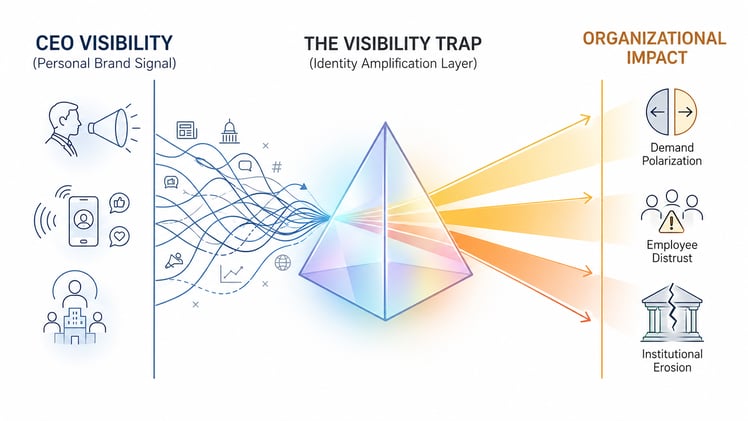 CEO VISIBILITY
(Personal Brand Signal)

THE VISIBILITY TRAP
(Identity Amplification Layer)

ORGANIZATIONAL IMPACT

Demand Polarization

Employee Distrust

Institutional Erosion